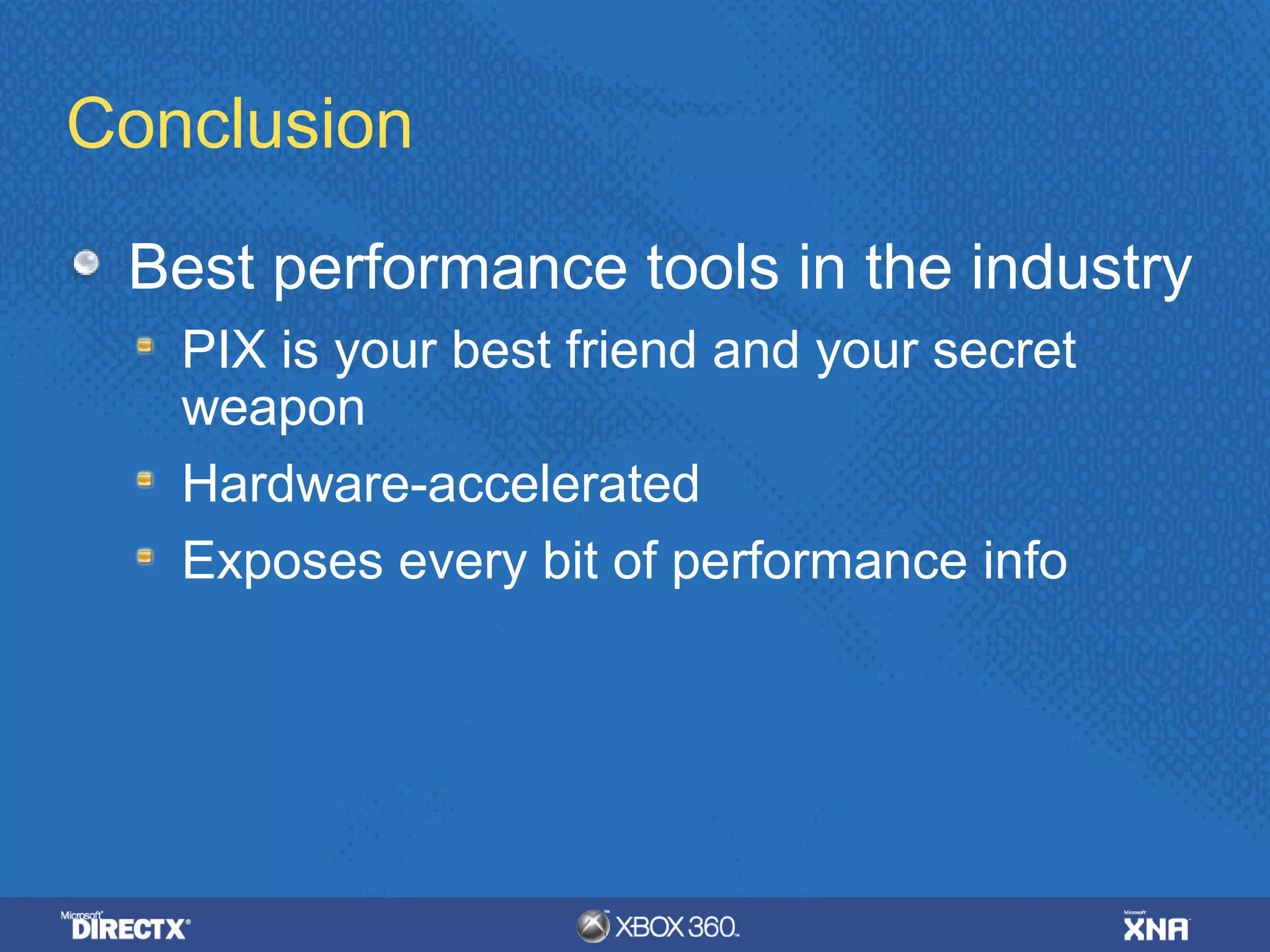 Conclusion

Best performance tools in the industry

PIX is your best friend and your secret weapon

Hardware-accelerated

Exposes every bit of performance info

Microsoft DIRECTX

XBOX 360

Microsoft XNA